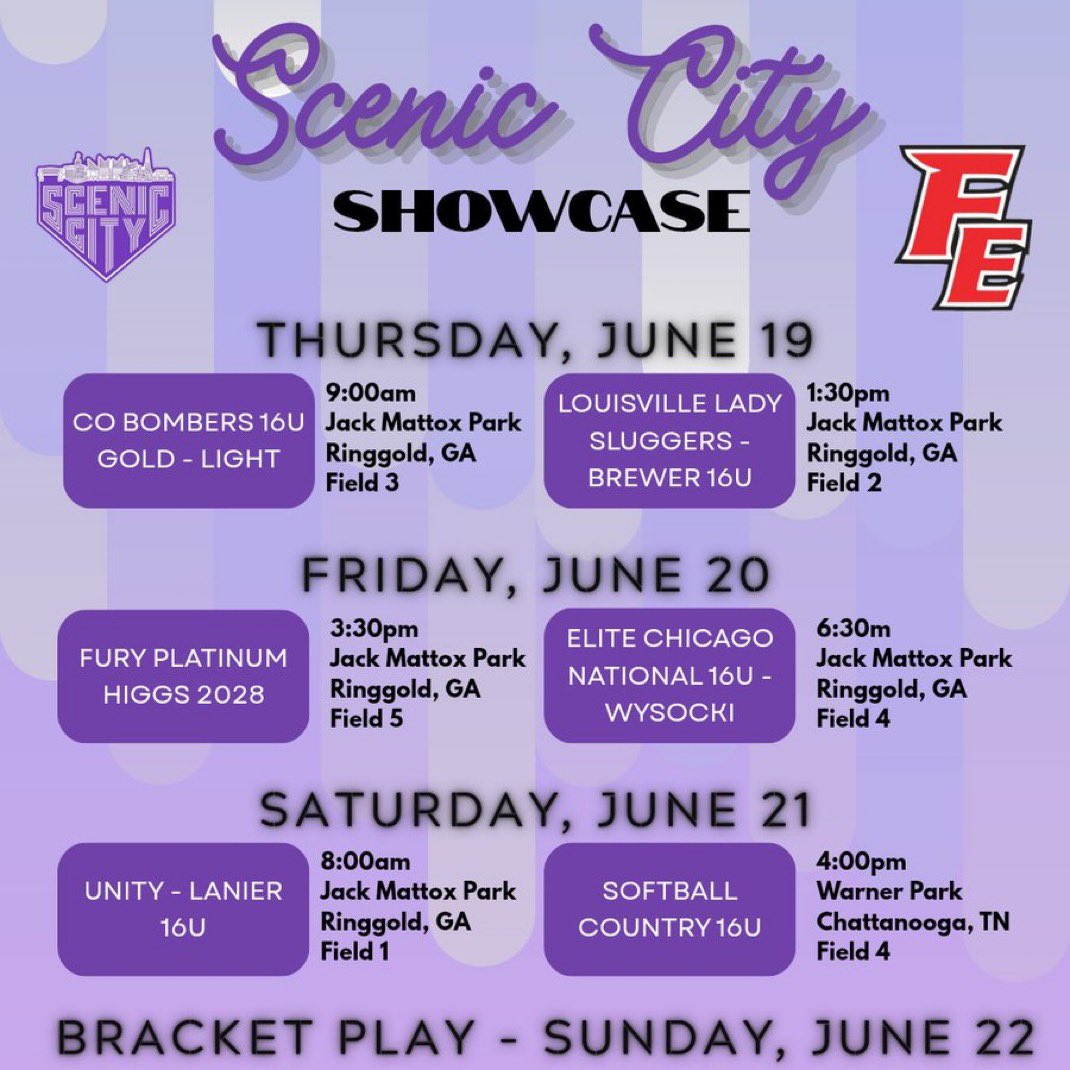 Scenic City
SHOWCASE

SCENIC CITY

FE

THURSDAY, JUNE 19

CO BOMBERS 16U GOLD - LIGHT

9:00am
Jack Mattox Park
Ringgold, GA
Field 3

LOUISVILLE LADY SLUGGERS - BREWER 16U

1:30pm
Jack Mattox Park
Ringgold, GA
Field 2

FRIDAY, JUNE 20

FURY PLATINUM HIGGS 2028

3:30pm
Jack Mattox Park
Ringgold, GA
Field 5

ELITE CHICAGO NATIONAL 16U - WYSOCKI

6:30m
Jack Mattox Park
Ringgold, GA
Field 4

SATURDAY, JUNE 21

UNITY - LANIER 16U

8:00am
Jack Mattox Park
Ringgold, GA
Field 1

SOFTBALL COUNTRY 16U

4:00pm
Warner Park
Chattanooga, TN
Field 4

BRACKET PLAY - SUNDAY, JUNE 22